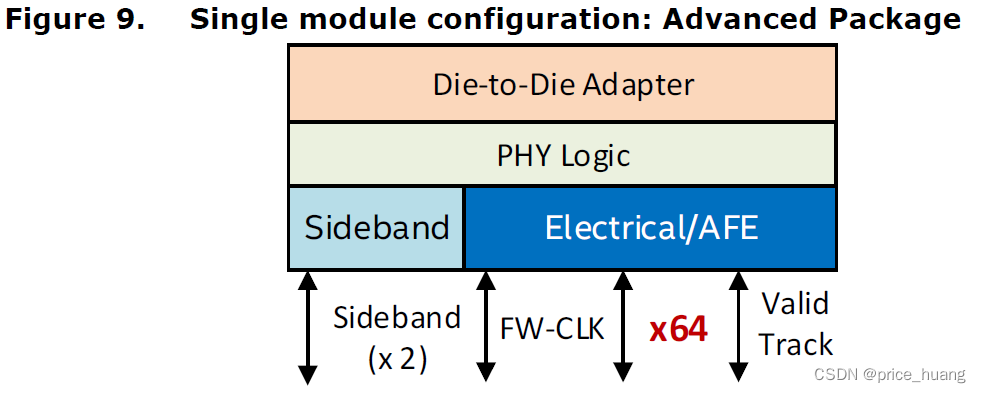 Figure 9. Single module configuration: Advanced Package

Die-to-Die Adapter

PHY Logic

Sideband

Electrical/AFE

Sideband (x 2)

FW-CLK

x64

Valid Track

CSDN @price_huang